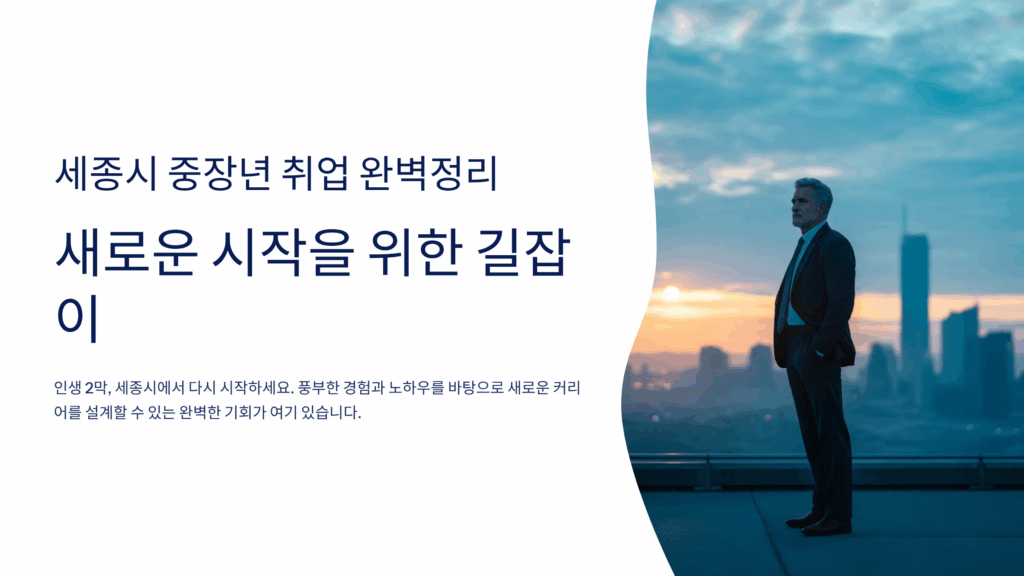 세종시 중장년 취업 완벽정리

새로운 시작을 위한 길잡이

인생 2막, 세종시에서 다시 시작하세요. 풍부한 경험과 노하우를 바탕으로 새로운 커리어를 설계할 수 있는 완벽한 기회가 여기 있습니다.